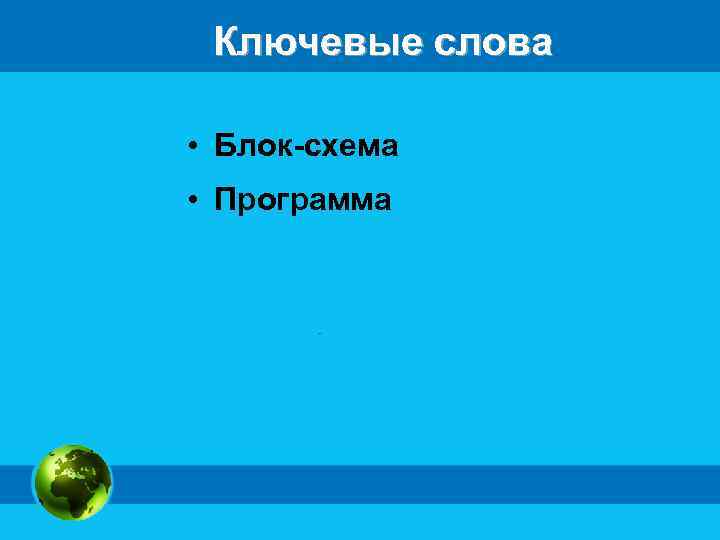 Ключевые слова

• Блок-схема
• Программа